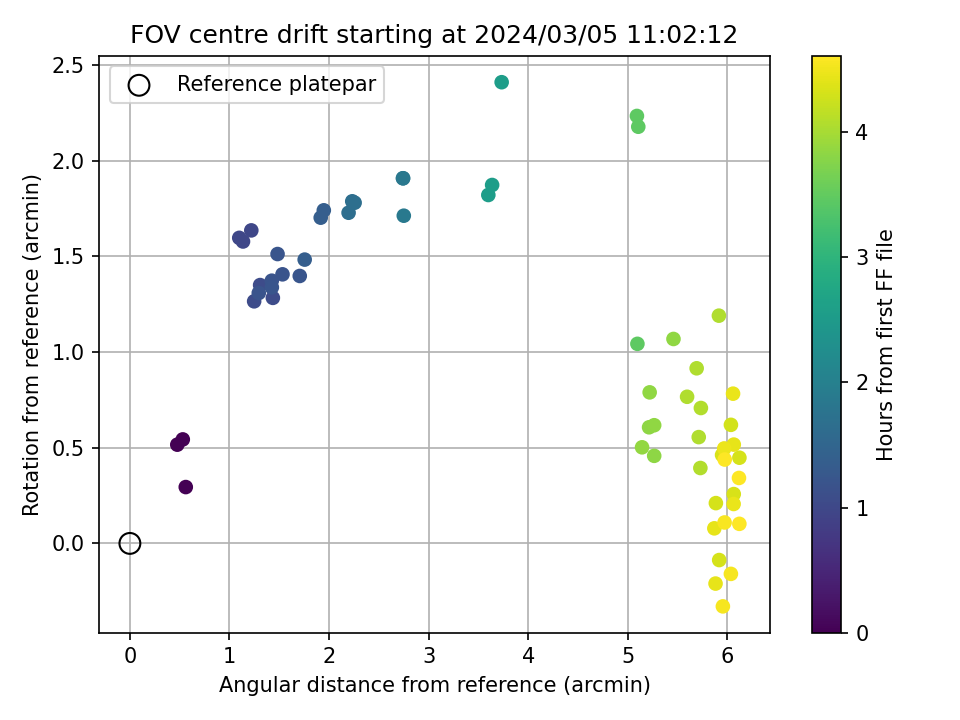 FOV centre drift starting at 2024/03/05 11:02:12

Reference platepar

Rotation from reference (arcmin)

2.5
2.0
1.5
1.0
0.5
0.0

0
1
2
3
4
5
6

Angular distance from reference (arcmin)

Hours from first FF file

4
3
2
1
0